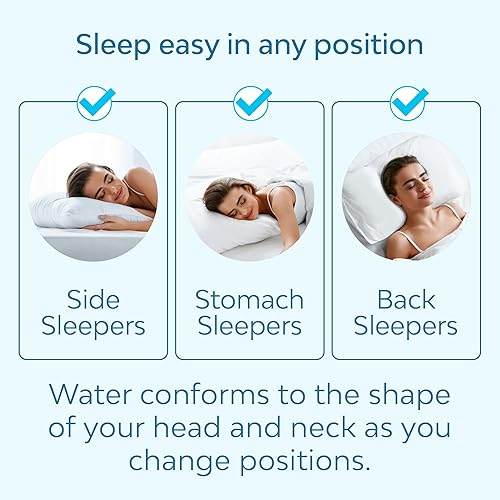 Sleep easy in any position

Side Sleepers

Stomach Sleepers

Back Sleepers

Water conforms to the shape of your head and neck as you change positions.